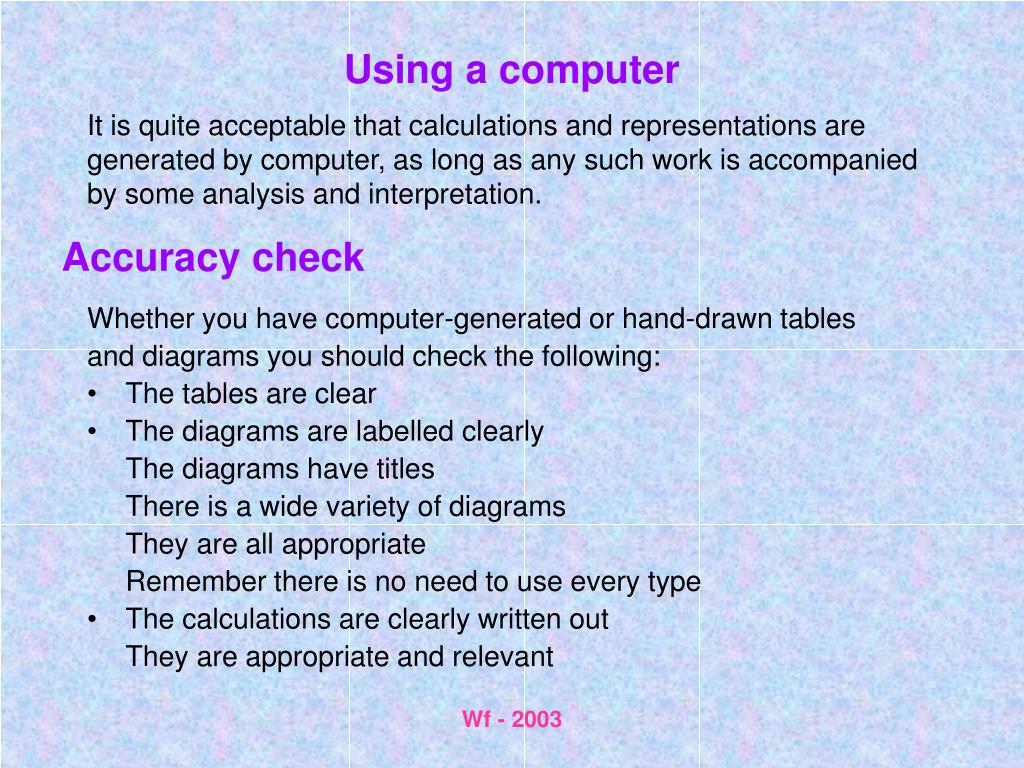 Using a computer

It is quite acceptable that calculations and representations are generated by computer, as long as any such work is accompanied by some analysis and interpretation.

Accuracy check

Whether you have computer-generated or hand-drawn tables and diagrams you should check the following:

• The tables are clear
• The diagrams are labelled clearly
The diagrams have titles
There is a wide variety of diagrams
They are all appropriate
Remember there is no need to use every type
• The calculations are clearly written out
They are appropriate and relevant

Wf - 2003